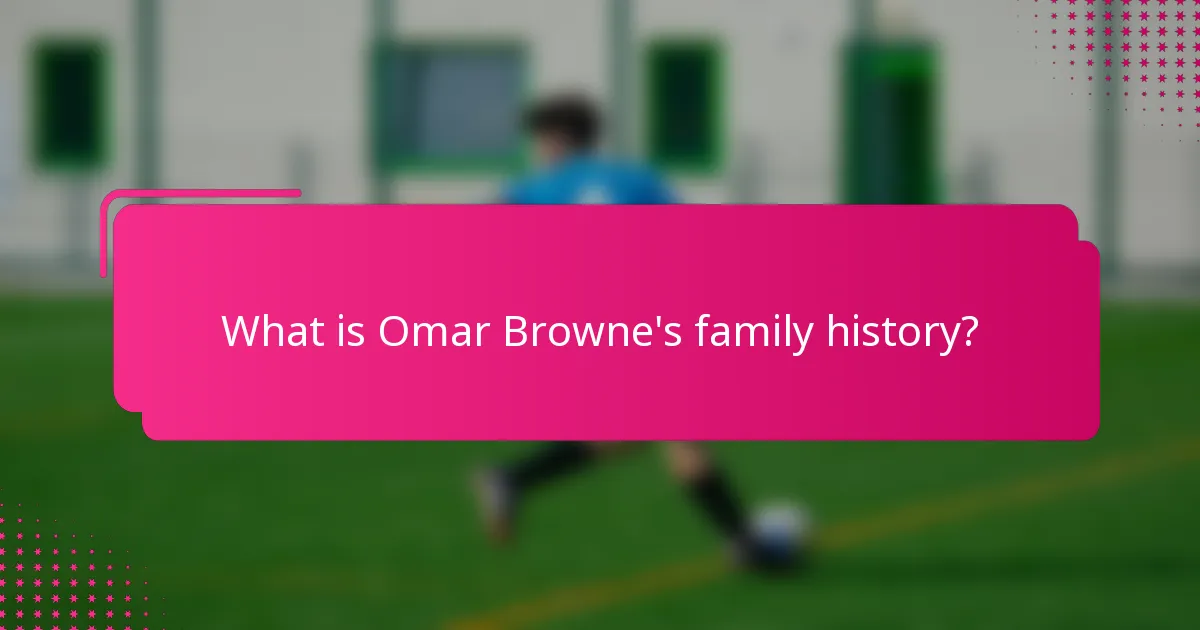 What is Omar Browne's family history?